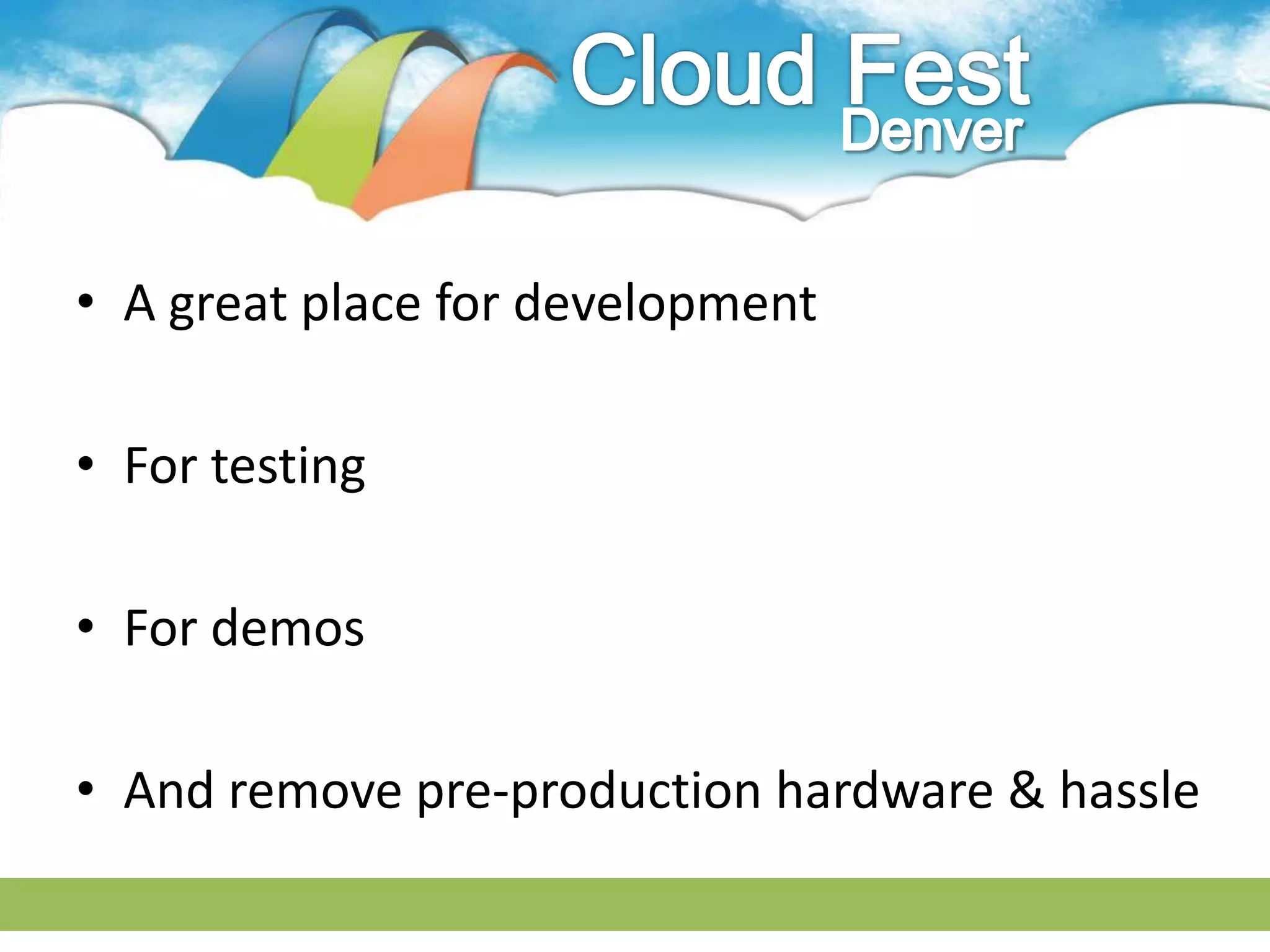 Cloud Fest
Denver

• A great place for development

• For testing

• For demos

• And remove pre-production hardware & hassle